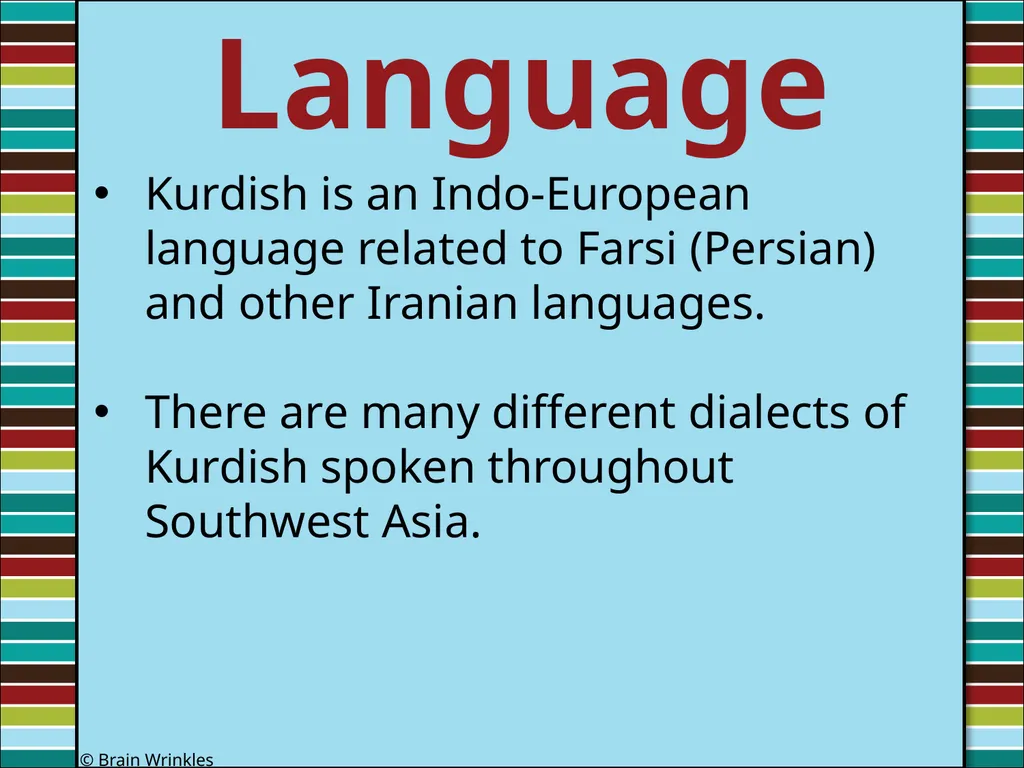 Language

• Kurdish is an Indo-European language related to Farsi (Persian) and other Iranian languages.

• There are many different dialects of Kurdish spoken throughout Southwest Asia.

© Brain Wrinkles